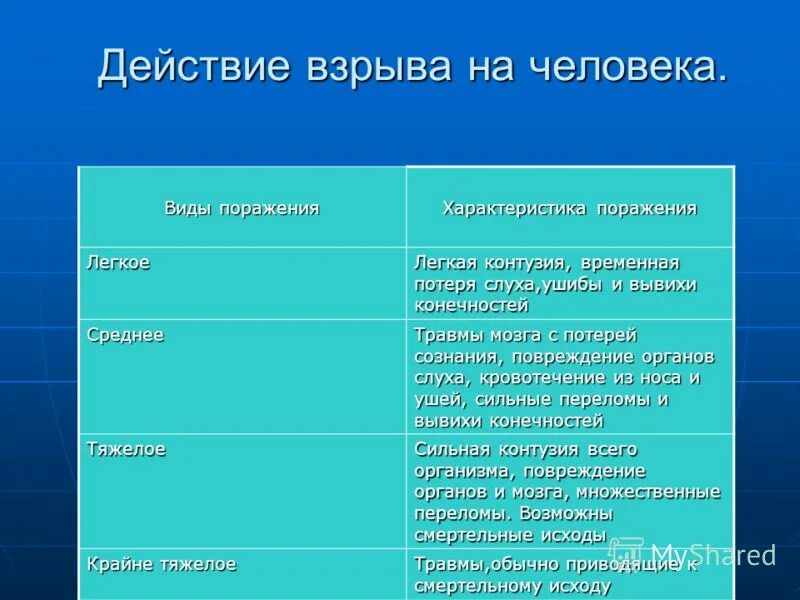 Действие взрыва на человека.

| Виды поражения | Характеристика поражения |
|---|---|
| Легкое | Легкая контузия, временная потеря слуха,ушибы и вывихи конечностей |
| Среднее | Травмы мозга с потерей сознания, повреждение органов слуха, кровотечение из носа и ушей, сильные переломы и вывихи конечностей |
| Тяжелое | Сильная контузия всего организма, повреждение органов и мозга, множественные переломы. Возможны смертельные исходы |
| Крайне тяжелое | Травмы,обычно приводящие к смертельному исходу |

MyShared